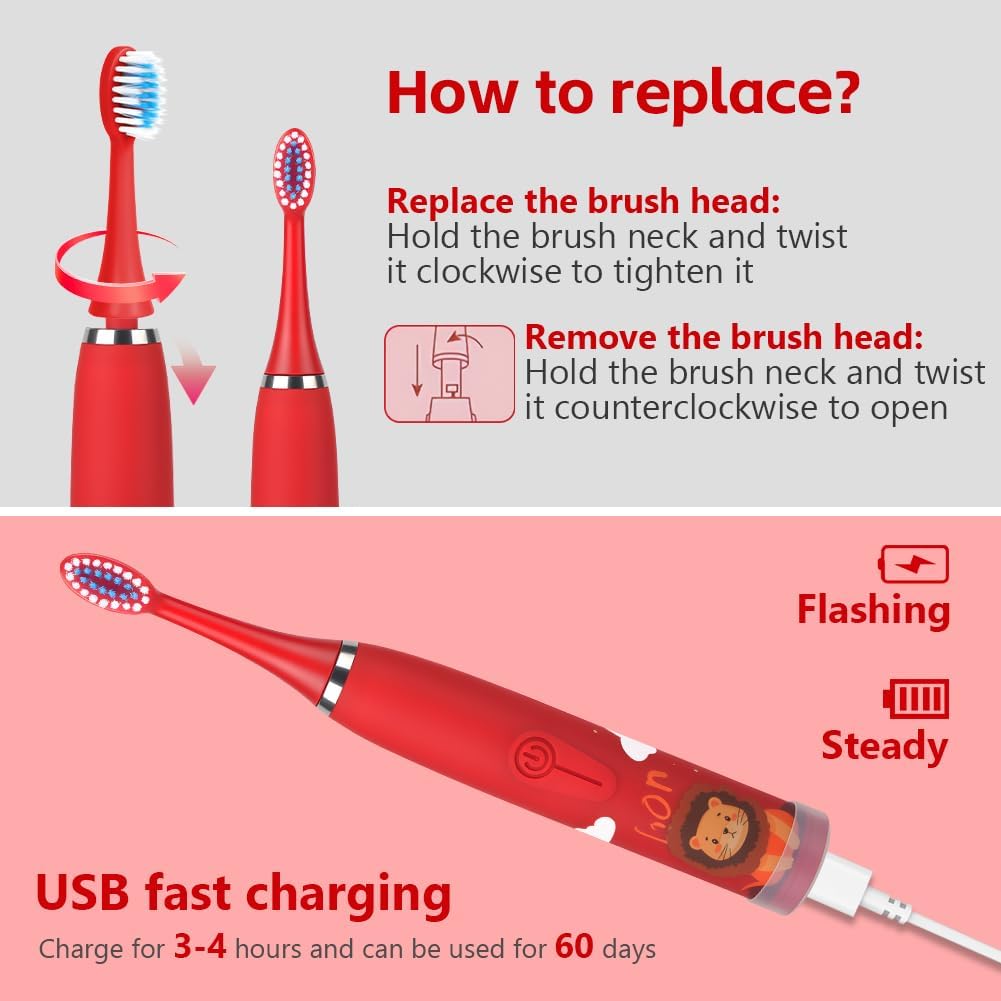 How to replace?

Replace the brush head:
Hold the brush neck and twist it clockwise to tighten it

Remove the brush head:
Hold the brush neck and twist it counterclockwise to open

Flashing

Steady

lion

USB fast charging

Charge for 3-4 hours and can be used for 60 days